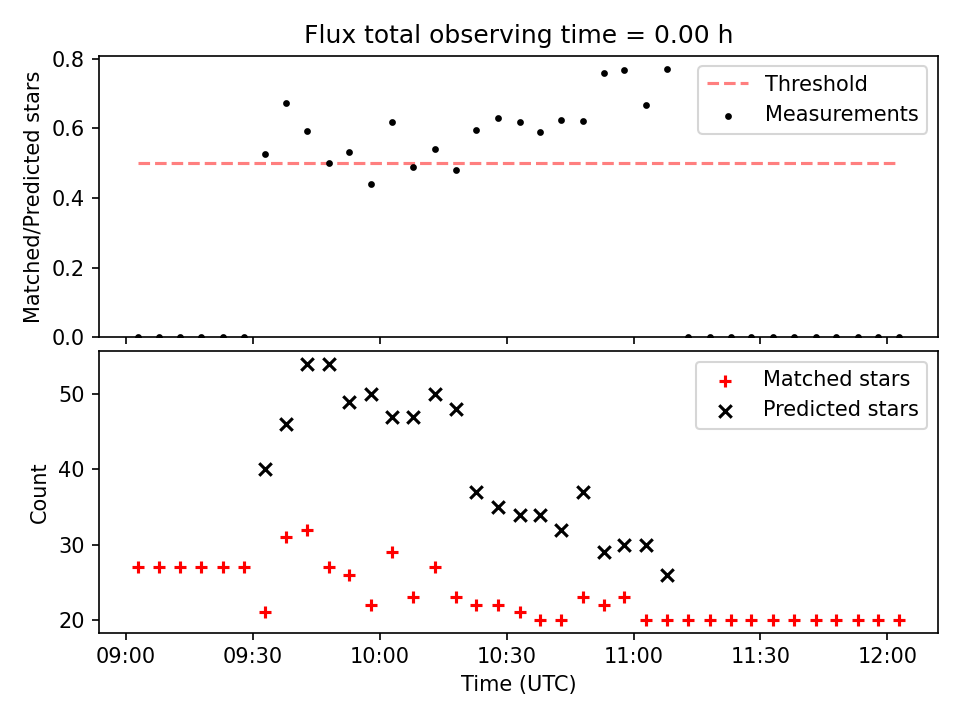 Flux total observing time = 0.00 h

Matched/Predicted stars

0.8
0.6
0.4
0.2
0.0

Threshold
Measurements

Count

50
40
30
20

Matched stars
Predicted stars

09:00 09:30 10:00 10:30 11:00 11:30 12:00

Time (UTC)